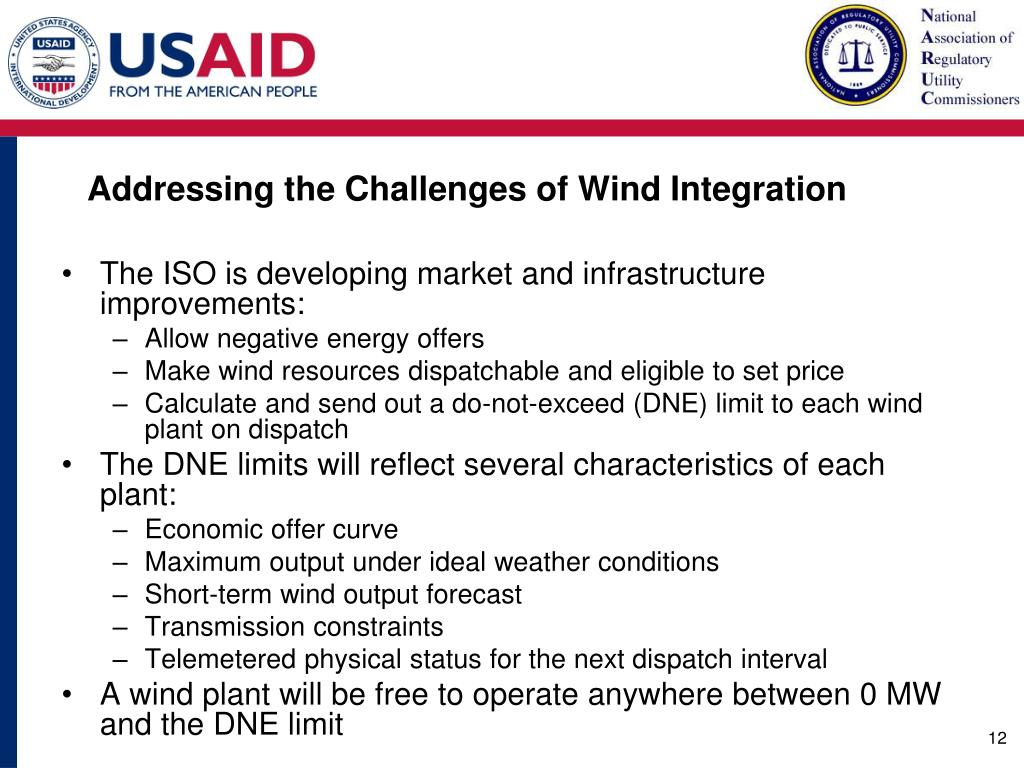 UNITED STATES AGENCY INTERNATIONAL DEVELOPMENT USAID

USAID
FROM THE AMERICAN PEOPLE

NATIONAL ASSOCIATION OF REGULATORY UTILITY COMMISSIONERS DEDICATED TO PUBLIC SERVICE 1889

National
Association of
Regulatory
Utility
Commissioners

Addressing the Challenges of Wind Integration

• The ISO is developing market and infrastructure improvements:
– Allow negative energy offers
– Make wind resources dispatchable and eligible to set price
– Calculate and send out a do-not-exceed (DNE) limit to each wind plant on dispatch
• The DNE limits will reflect several characteristics of each plant:
– Economic offer curve
– Maximum output under ideal weather conditions
– Short-term wind output forecast
– Transmission constraints
– Telemetered physical status for the next dispatch interval
• A wind plant will be free to operate anywhere between 0 MW and the DNE limit

12